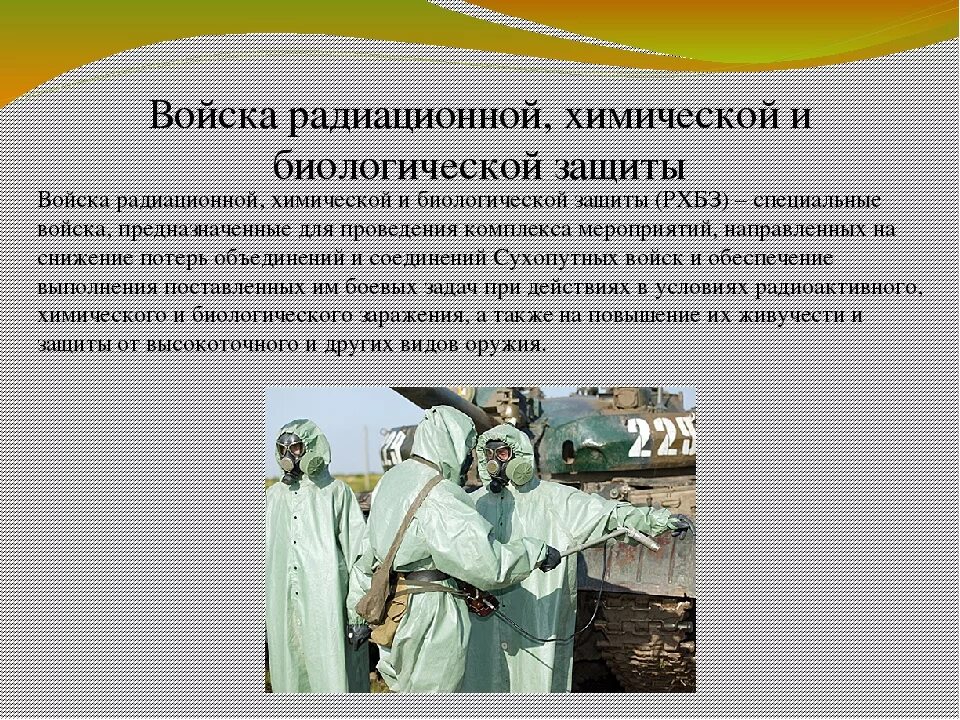 Войска радиационной, химической и биологической защиты

Войска радиационной, химической и биологической защиты (РХБЗ) – специальные войска, предназначенные для проведения комплекса мероприятий, направленных на снижение потерь объединений и соединений Сухопутных войск и обеспечение выполнения поставленных им боевых задач при действиях в условиях радиоактивного, химического и биологического заражения, а также на повышение их живучести и защиты от высокоточного и других видов оружия.

225